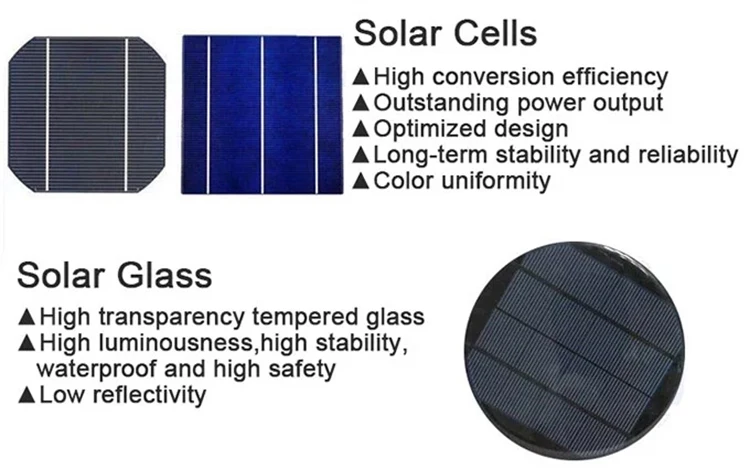 Solar Cells

▲High conversion efficiency
▲Outstanding power output
▲Optimized design
▲Long-term stability and reliability
▲Color uniformity

Solar Glass

▲High transparency tempered glass
▲High luminousness,high stability, waterproof and high safety
▲Low reflectivity